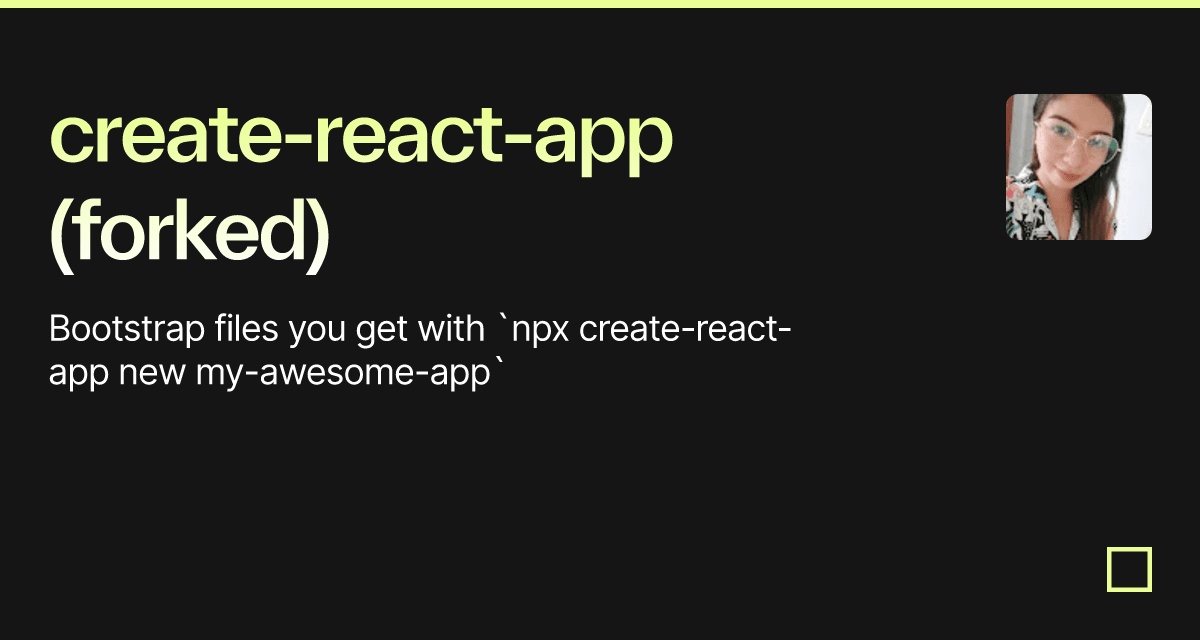 create-react-app (forked)

Bootstrap files you get with `npx create-react-app new my-awesome-app`